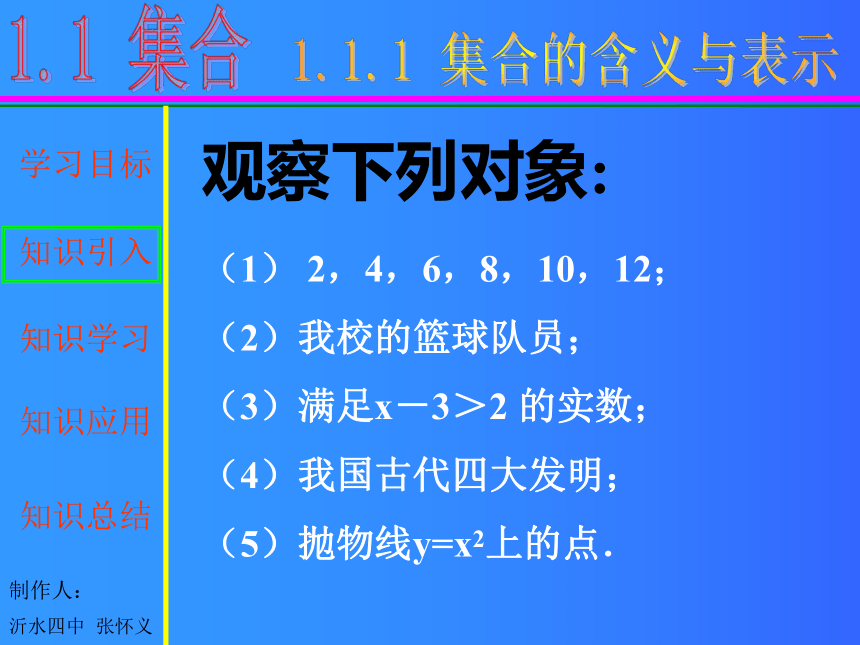 1.1 集合 1.1.1 集合的含义与表示

学习目标

知识引入

知识学习

知识应用

知识总结

制作人：

沂水四中 张怀义

观察下列对象：

（1） 2，4，6，8，10，12；

（2）我校的篮球队员；

（3）满足$x-3>2$ 的实数；

（4）我国古代四大发明；

（5）抛物线$y=x^2$上的点.